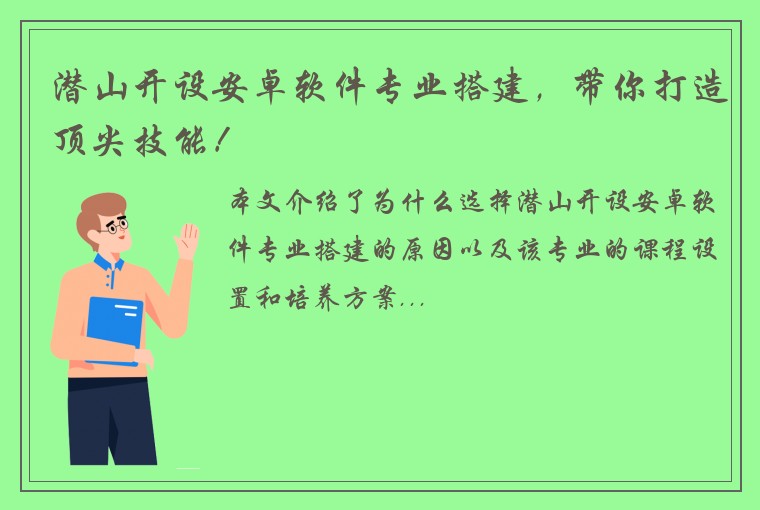 潜山开设安卓软件专业搭建，带你打造顶尖技能！

本文介绍了为什么选择潜山开设安卓软件专业搭建的原因以及该专业的课程设置和培养方案...